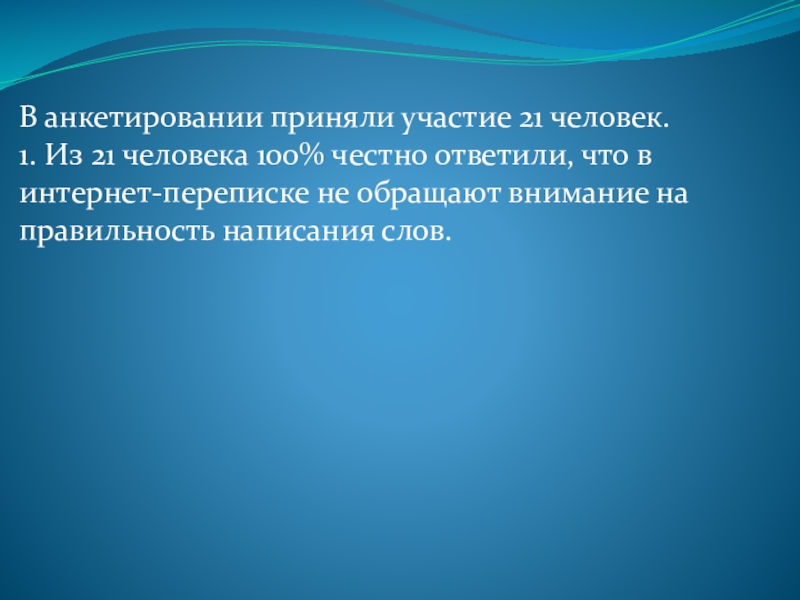 В анкетировании приняли участие 21 человек.
1. Из 21 человека 100% честно ответили, что в интернет-переписке не обращают внимание на правильность написания слов.